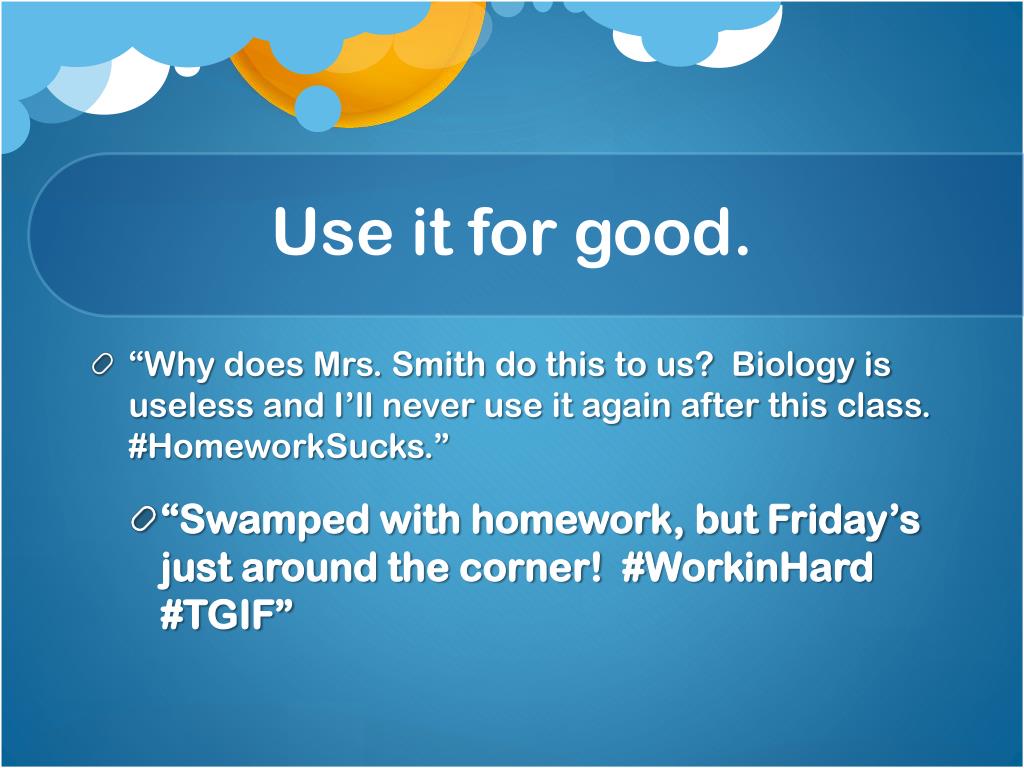 Use it for good.

“Why does Mrs. Smith do this to us? Biology is useless and I’ll never use it again after this class. #HomeworkSucks.”

“Swamped with homework, but Friday’s just around the corner! #WorkinHard #TGIF”